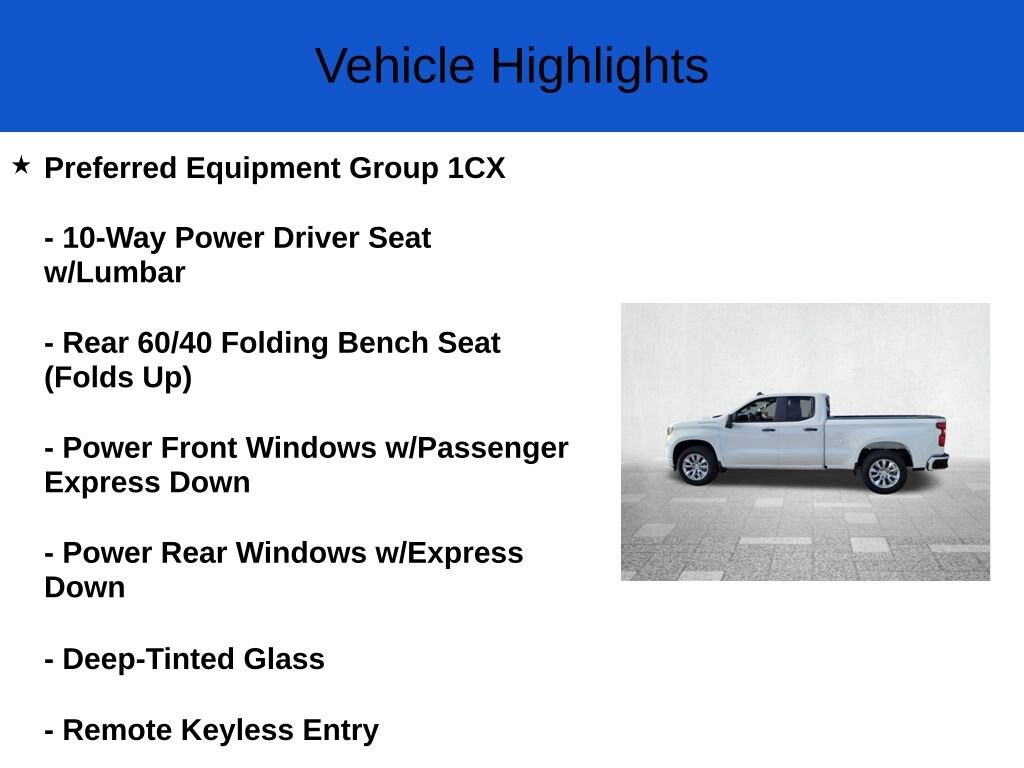 Vehicle Highlights

★ Preferred Equipment Group 1CX

- 10-Way Power Driver Seat w/Lumbar

- Rear 60/40 Folding Bench Seat (Folds Up)

- Power Front Windows w/Passenger Express Down

- Power Rear Windows w/Express Down

- Deep-Tinted Glass

- Remote Keyless Entry